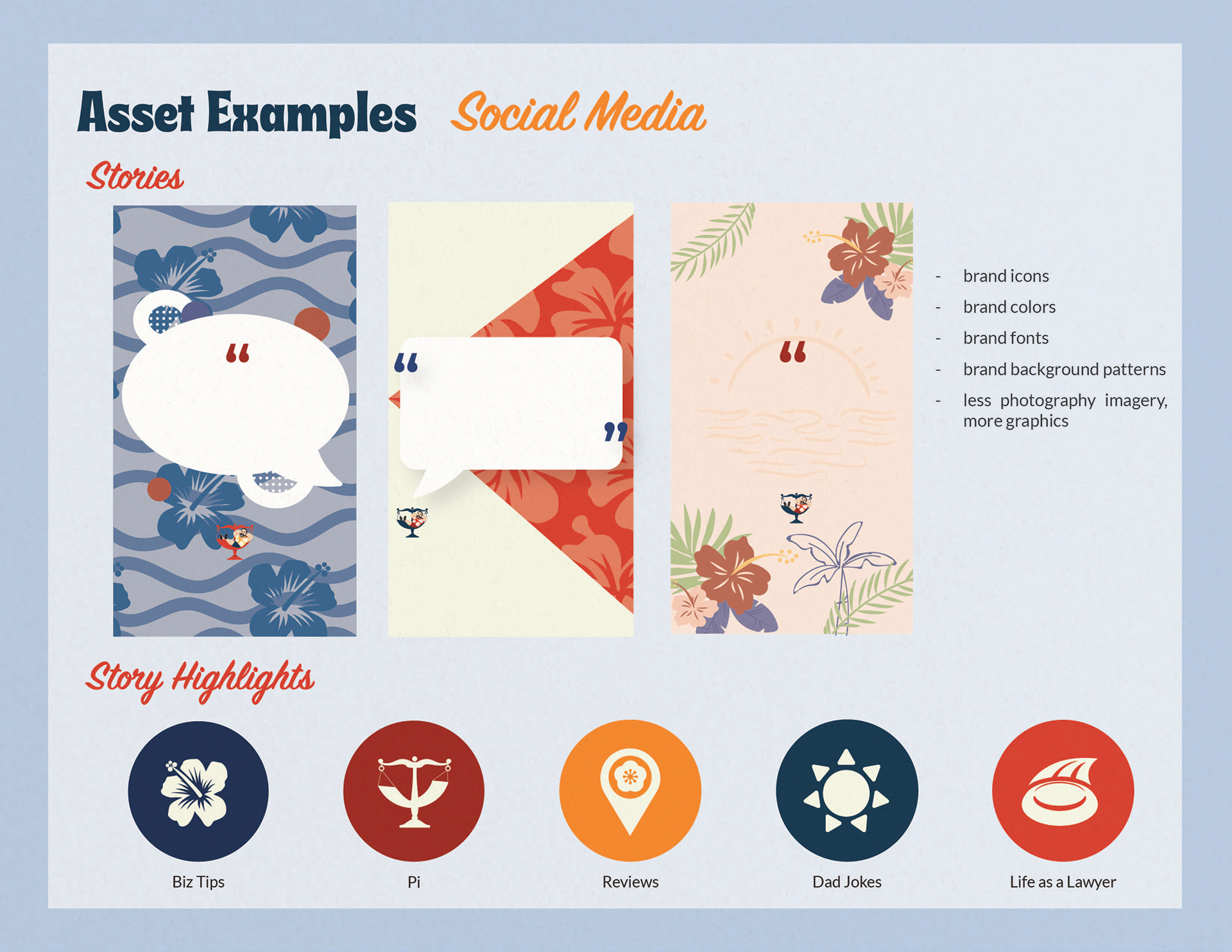 Asset Examples Social Media

Stories

“

“

”

“

- brand icons
- brand colors
- brand fonts
- brand background patterns
- less photography imagery, more graphics

Story Highlights

Biz Tips

Pi

Reviews

Dad Jokes

Life as a Lawyer